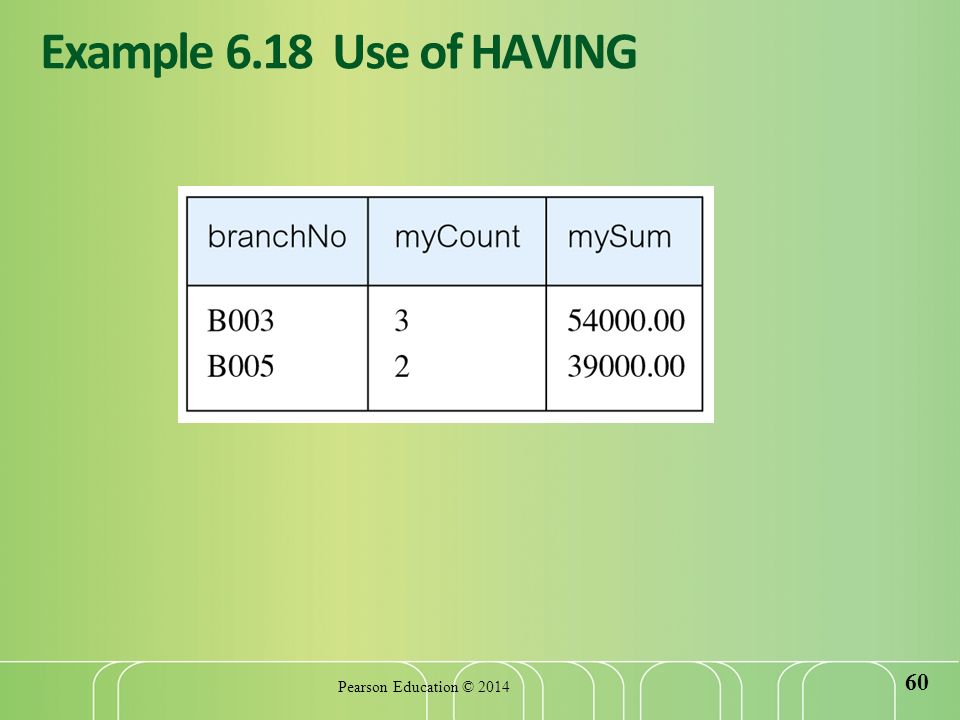 Example 6.18 Use of HAVING

| branchNo | myCount | mySum |
|---|---|---|
| B003 | 3 | 54000.00 |
| B005 | 2 | 39000.00 |

Pearson Education © 2014

60